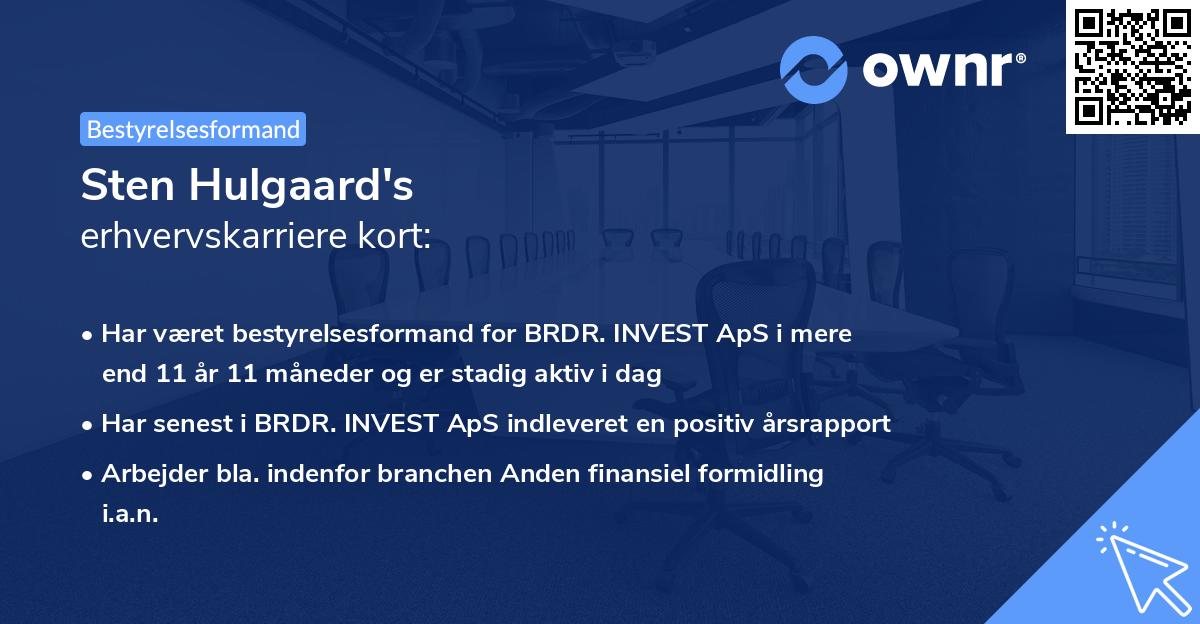 ownr®

Bestyrelsesformand

Sten Hulgaard's
erhvervskarriere kort:

• Har været bestyrelsesformand for BRDR. INVEST ApS i mere end 11 år 11 måneder og er stadig aktiv i dag
• Har senest i BRDR. INVEST ApS indleveret en positiv årsrapport
• Arbejder bla. indenfor branchen Anden finansiel formidling i.a.n.